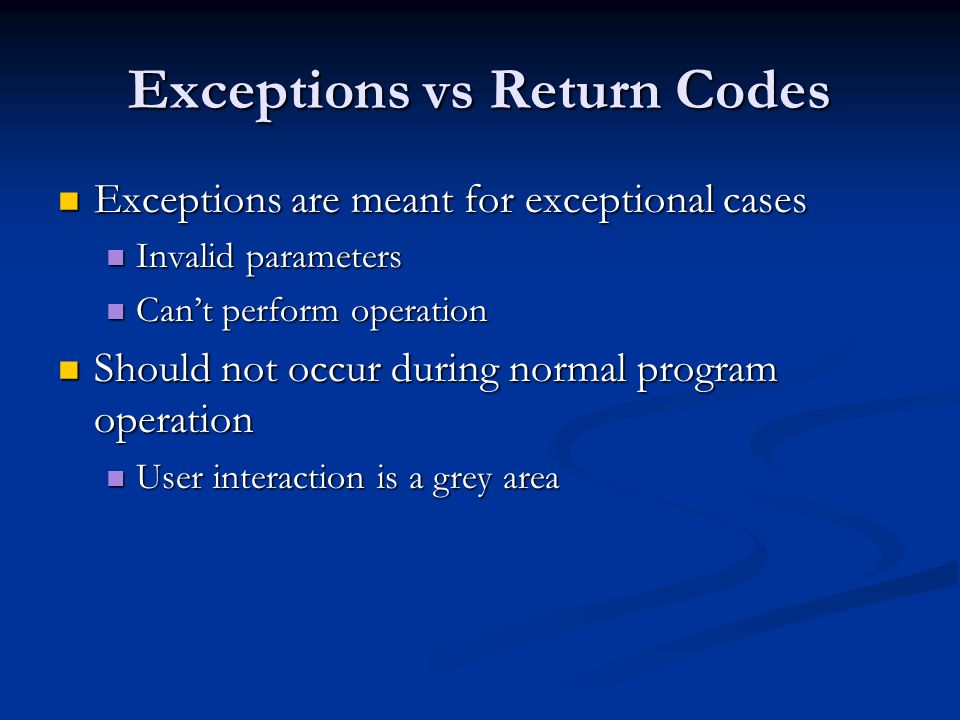 Exceptions vs Return Codes

- Exceptions are meant for exceptional cases
  - Invalid parameters
  - Can’t perform operation
- Should not occur during normal program operation
  - User interaction is a grey area